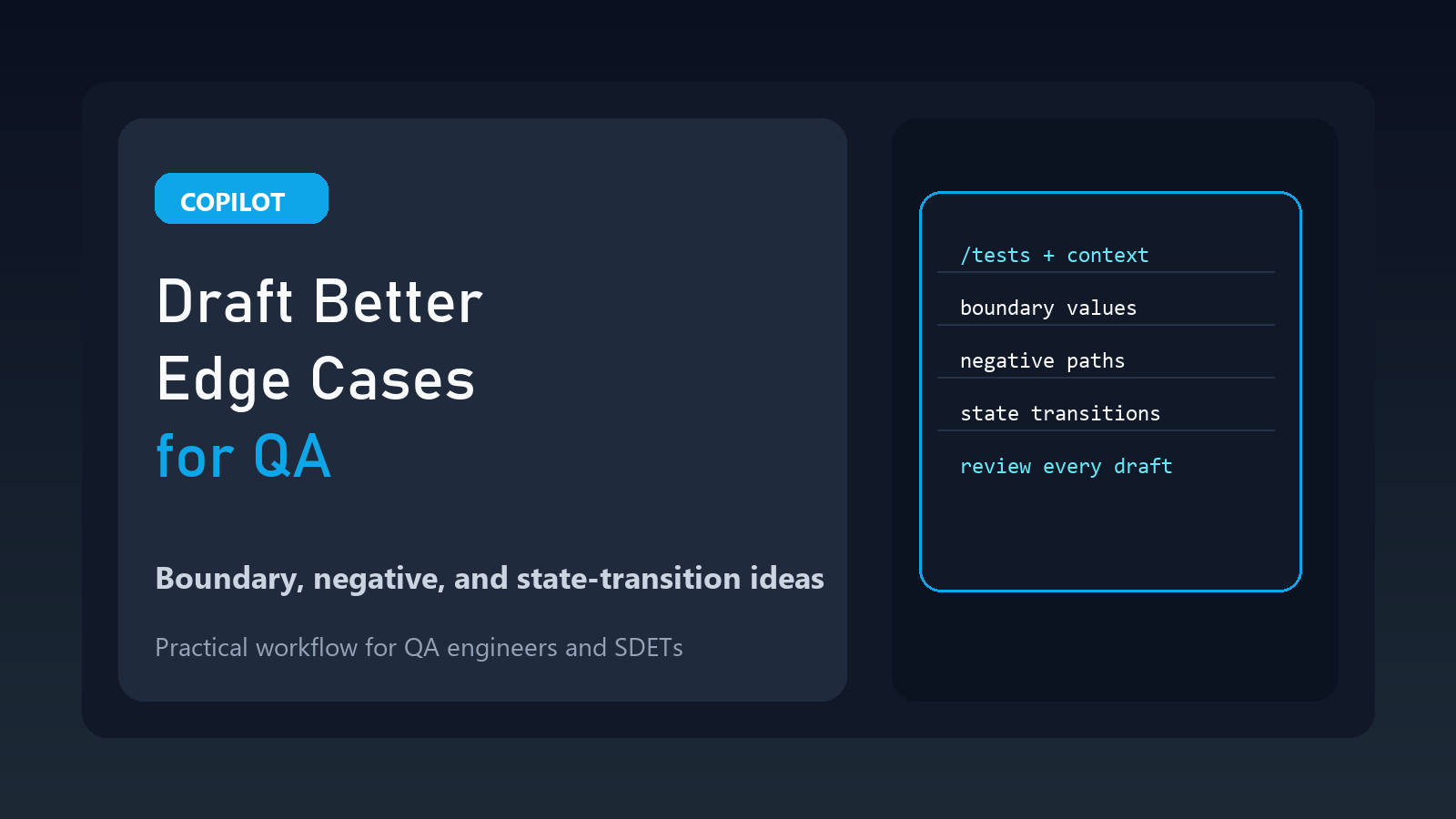 COPILOT

Draft Better
Edge Cases
for QA

Boundary, negative, and state-transition ideas

Practical workflow for QA engineers and SDETs

/tests + context

boundary values

negative paths

state transitions

review every draft